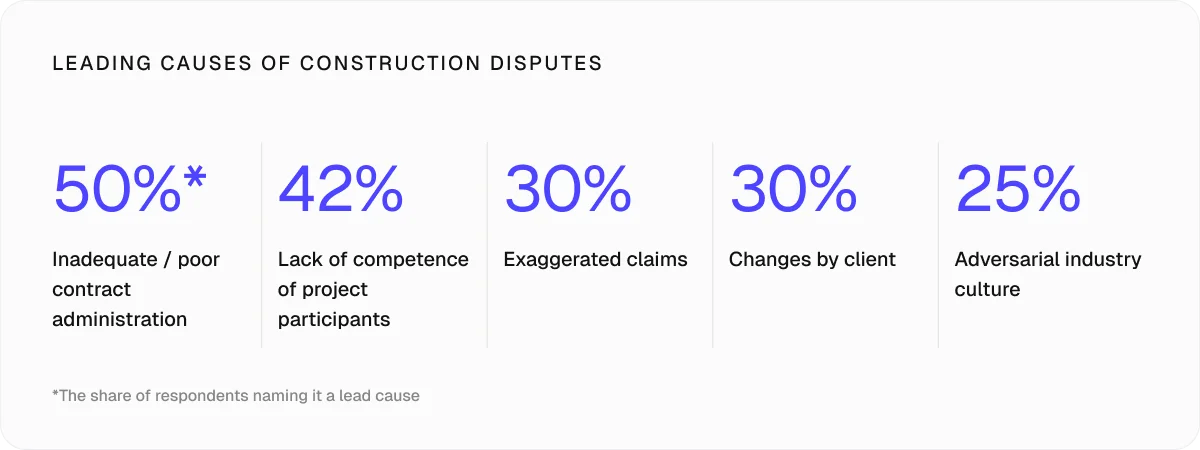 LEADING CAUSES OF CONSTRUCTION DISPUTES

50%*

Inadequate / poor contract administration

42%

Lack of competence of project participants

30%

Exaggerated claims

30%

Changes by client

25%

Adversarial industry culture

*The share of respondents naming it a lead cause